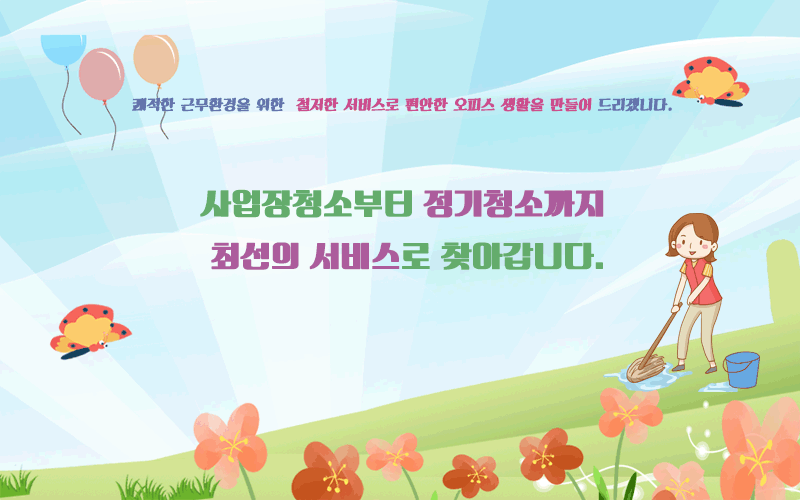 쾌적한 근무환경을 위한 철저한 서비스로 편안한 오피스 생활을 만들어 드리겠니다.

사업장청소부터 정기청소까지
최선의 서비스로 찾아갑니다.